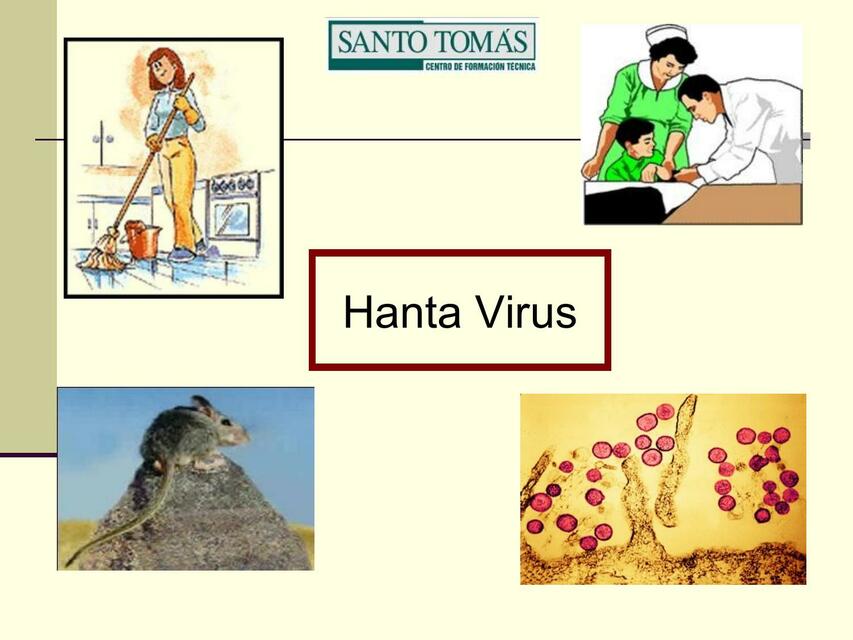 SANTO TOMÁS
CENTRO DE FORMACIÓN TÉCNICA

Hanta Virus